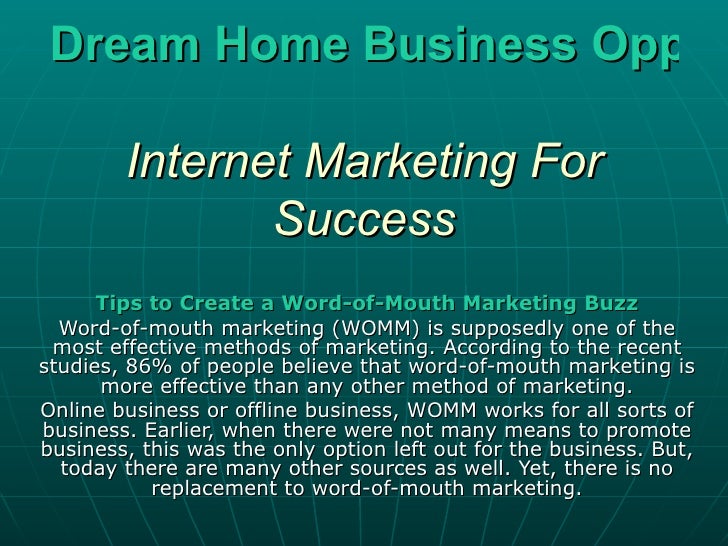 Dream Home Business Opp

Internet Marketing For Success

Tips to Create a Word-of-Mouth Marketing Buzz

Word-of-mouth marketing (WOMM) is supposedly one of the most effective methods of marketing. According to the recent studies, 86% of people believe that word-of-mouth marketing is more effective than any other method of marketing.

Online business or offline business, WOMM works for all sorts of business. Earlier, when there were not many means to promote business, this was the only option left out for the business. But, today there are many other sources as well. Yet, there is no replacement to word-of-mouth marketing.